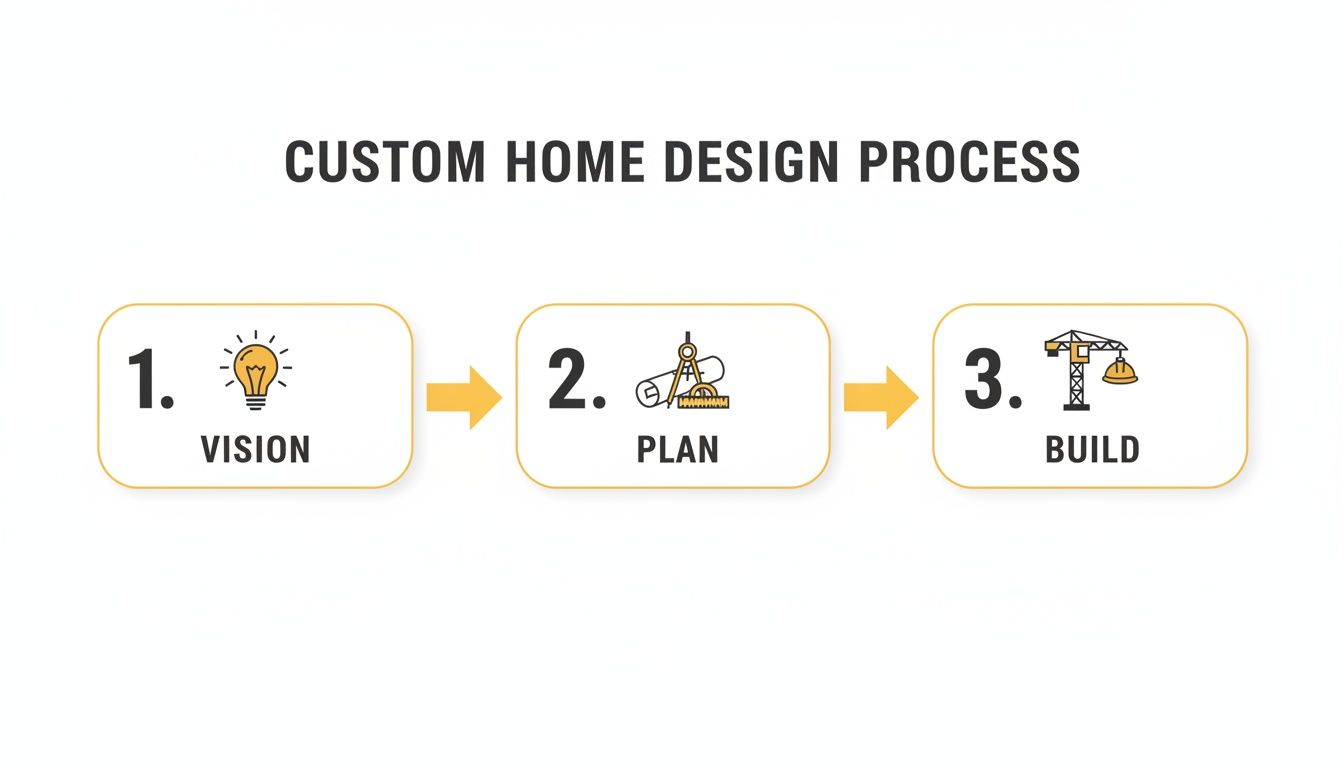 CUSTOM HOME DESIGN PROCESS

1. VISION

2. PLAN

3. BUILD